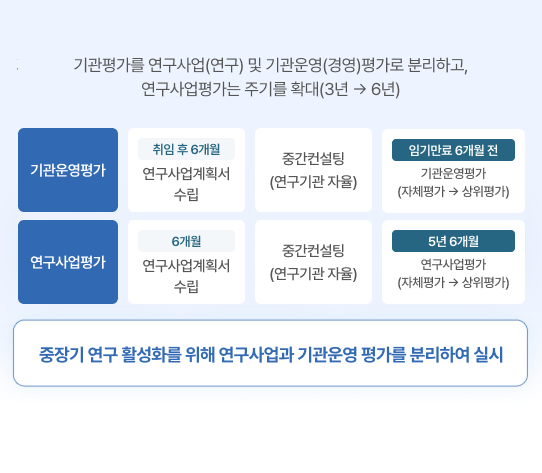 기관평가를 연구사업(연구) 및 기관운영(경영)평가로 분리하고, 연구사업평가는 주기를 확대(3년 → 6년)

기관운영평가

취임 후 6개월
연구사업계획서 수립

중간컨설팅 (연구기관 자율)

임기만료 6개월 전
기관운영평가 (자체평가 → 상위평가)

연구사업평가

6개월
연구사업계획서 수립

중간컨설팅 (연구기관 자율)

5년 6개월
연구사업평가 (자체평가 → 상위평가)

중장기 연구 활성화를 위해 연구사업과 기관운영 평가를 분리하여 실시